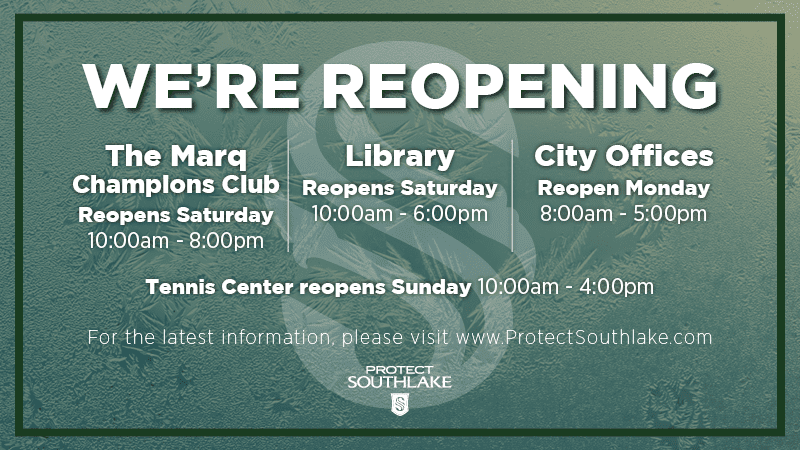 WE'RE REOPENING

The Marq Champions Club
Reopens Saturday
10:00am - 8:00pm

Library
Reopens Saturday
10:00am - 6:00pm

City Offices
Reopen Monday
8:00am - 5:00pm

Tennis Center reopens Sunday 10:00am - 4:00pm

For the latest information, please visit www.ProtectSouthlake.com

PROTECT SOUTHLAKE